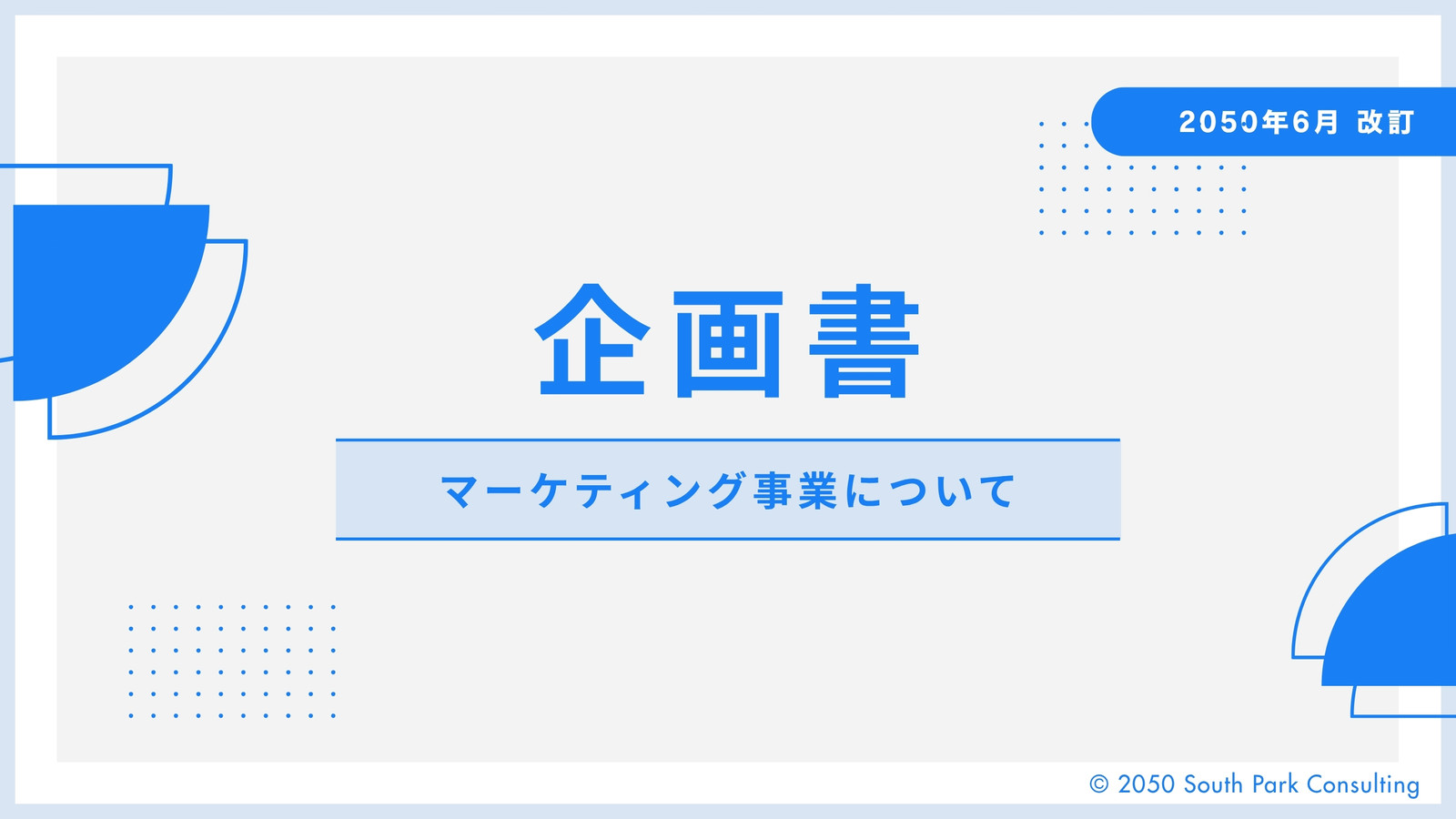 2050年6月 改訂

企画書

マーケティング事業について

© 2050 South Park Consulting